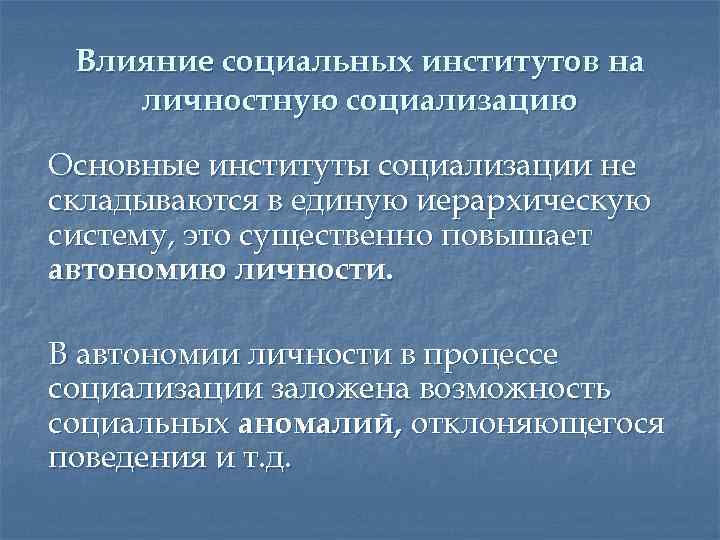 Влияние социальных институтов на личностную социализацию

Основные институты социализации не складываются в единую иерархическую систему, это существенно повышает автономию личности.

В автономии личности в процессе социализации заложена возможность социальных аномалий, отклоняющегося поведения и т.д.